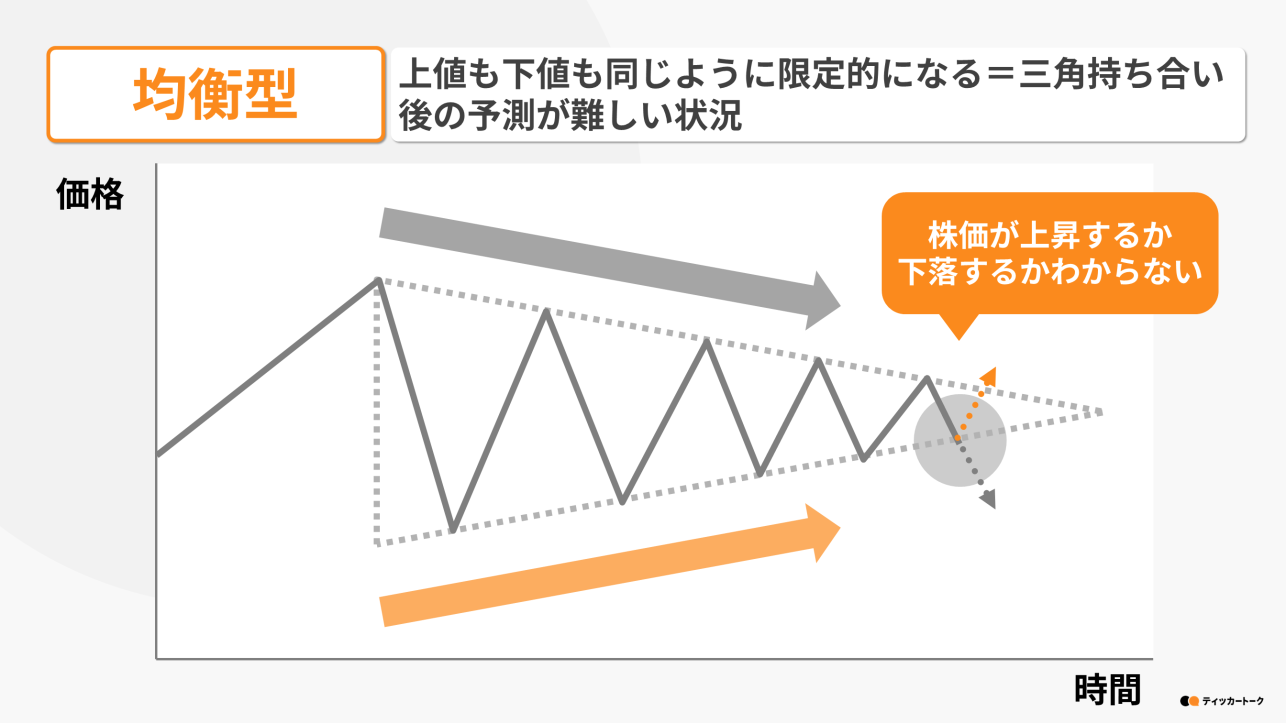 均衡型

上値も下値も同じように限定的になる＝三角持ち合い
後の予測が難しい状況

価格

株価が上昇するか
下落するかわからない

時間

ティッカートーク